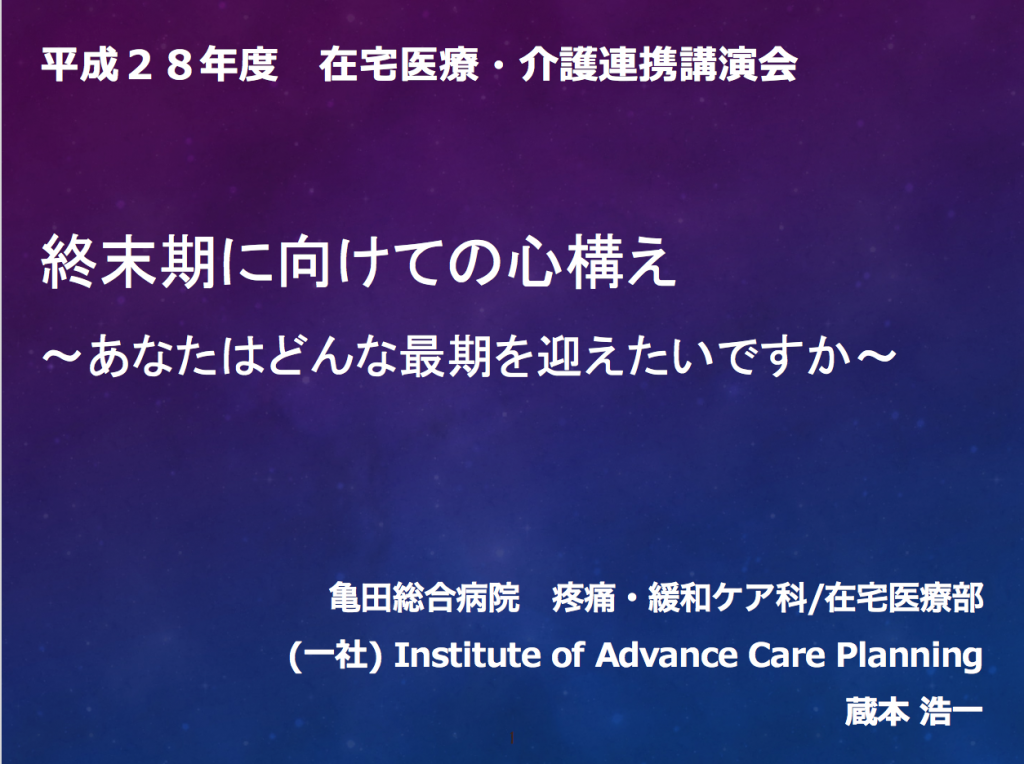 平成２８年度　在宅医療・介護連携講演会

終末期に向けての心構え
～あなたはどんな最期を迎えたいですか～

亀田総合病院　疼痛・緩和ケア科/在宅医療部
(一社) Institute of Advance Care Planning
蔵本 浩一

1